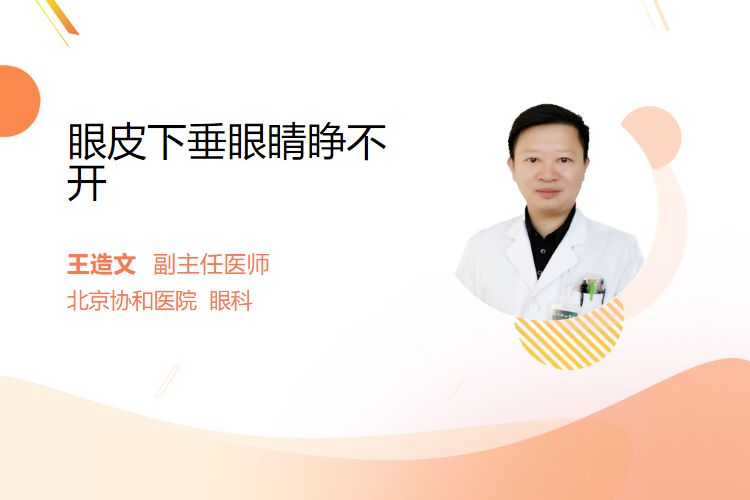 眼皮下垂眼睛睁不开

王造文 副主任医师
北京协和医院 眼科